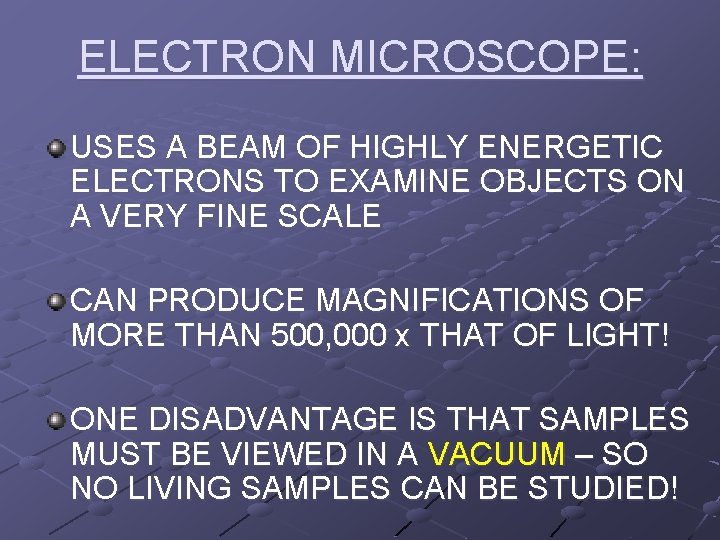 ELECTRON MICROSCOPE:

USES A BEAM OF HIGHLY ENERGETIC ELECTRONS TO EXAMINE OBJECTS ON A VERY FINE SCALE

CAN PRODUCE MAGNIFICATIONS OF MORE THAN 500,000 x THAT OF LIGHT!

ONE DISADVANTAGE IS THAT SAMPLES MUST BE VIEWED IN A VACUUM – SO NO LIVING SAMPLES CAN BE STUDIED!